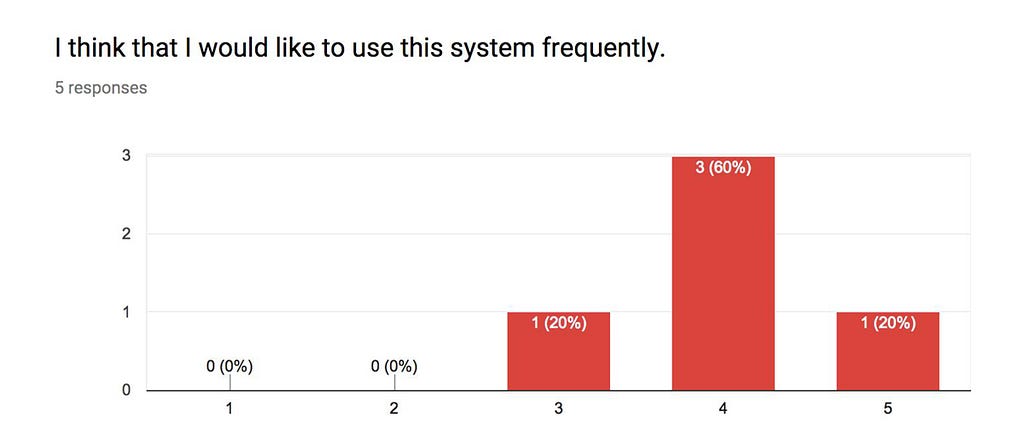 I think that I would like to use this system frequently.

5 responses

3
2
1
0

0 (0%)
0 (0%)
1 (20%)
3 (60%)
1 (20%)

1
2
3
4
5